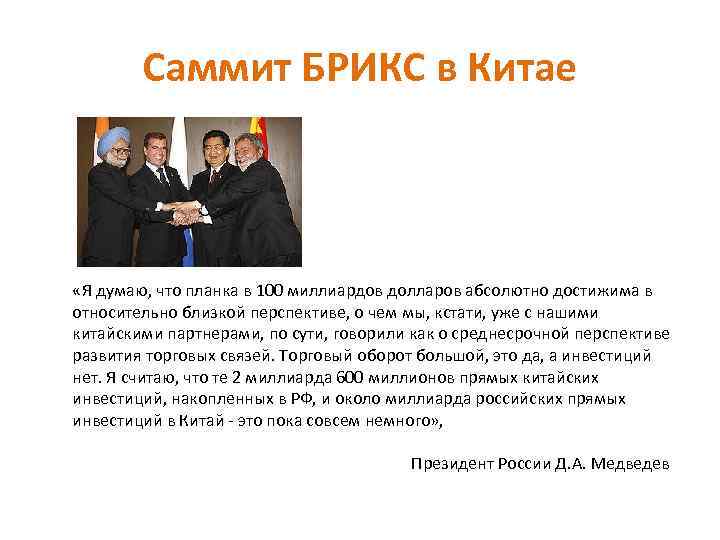 Саммит БРИКС в Китае

«Я думаю, что планка в 100 миллиардов долларов абсолютно достижима в относительно близкой перспективе, о чем мы, кстати, уже с нашими китайскими партнерами, по сути, говорили как о среднесрочной перспективе развития торговых связей. Торговый оборот большой, это да, а инвестиций нет. Я считаю, что те 2 миллиарда 600 миллионов прямых китайских инвестиций, накопленных в РФ, и около миллиарда российских прямых инвестиций в Китай - это пока совсем немного»,

Президент России Д.А. Медведев